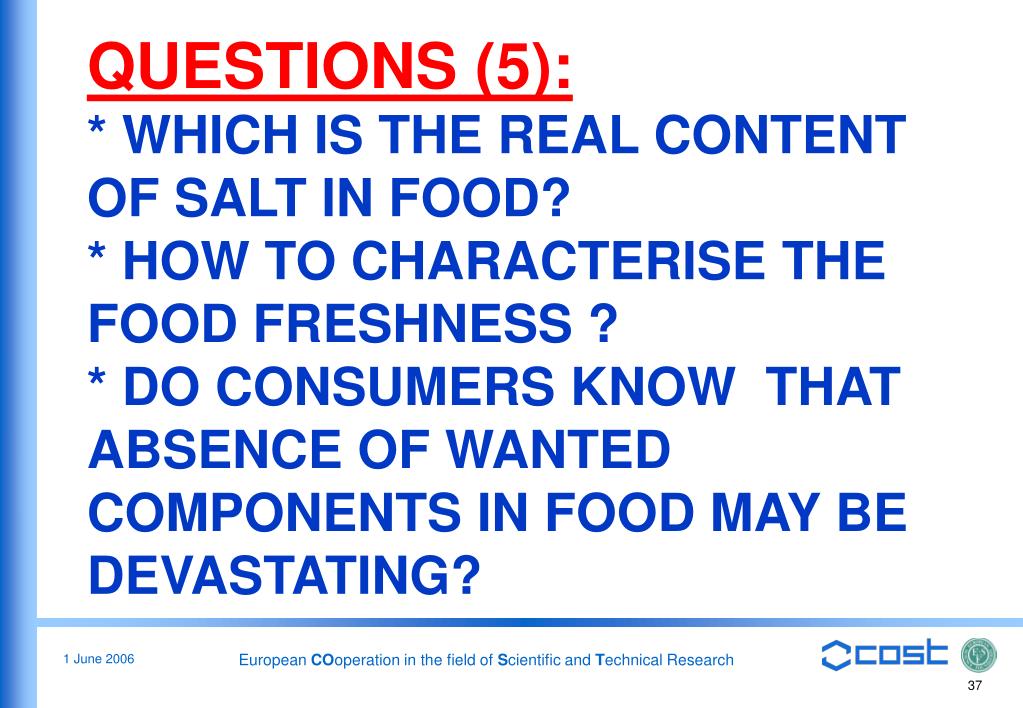 QUESTIONS (5):
* WHICH IS THE REAL CONTENT OF SALT IN FOOD?
* HOW TO CHARACTERISE THE FOOD FRESHNESS ?
* DO CONSUMERS KNOW THAT ABSENCE OF WANTED COMPONENTS IN FOOD MAY BE DEVASTATING?

1 June 2006

European COoperation in the field of Scientific and Technical Research

cost

37